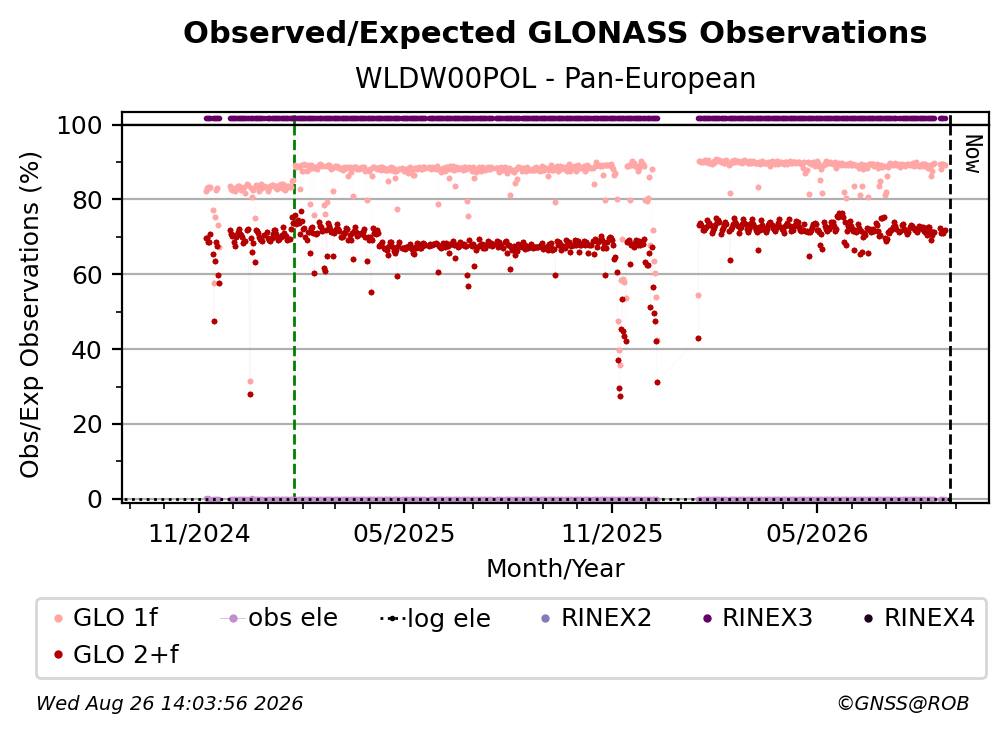 Observed/Expected GLONASS Observations
WLDW00POL - Pan-European

Obs/Exp Observations (%)

100
80
60
40
20
0

Now

11/2024
05/2025
11/2025
05/2026

Month/Year

GLO 1f
obs ele
log ele
RINEX2
RINEX3
RINEX4
GLO 2+f

Wed Aug 26 14:03:56 2026
©GNSS@ROB